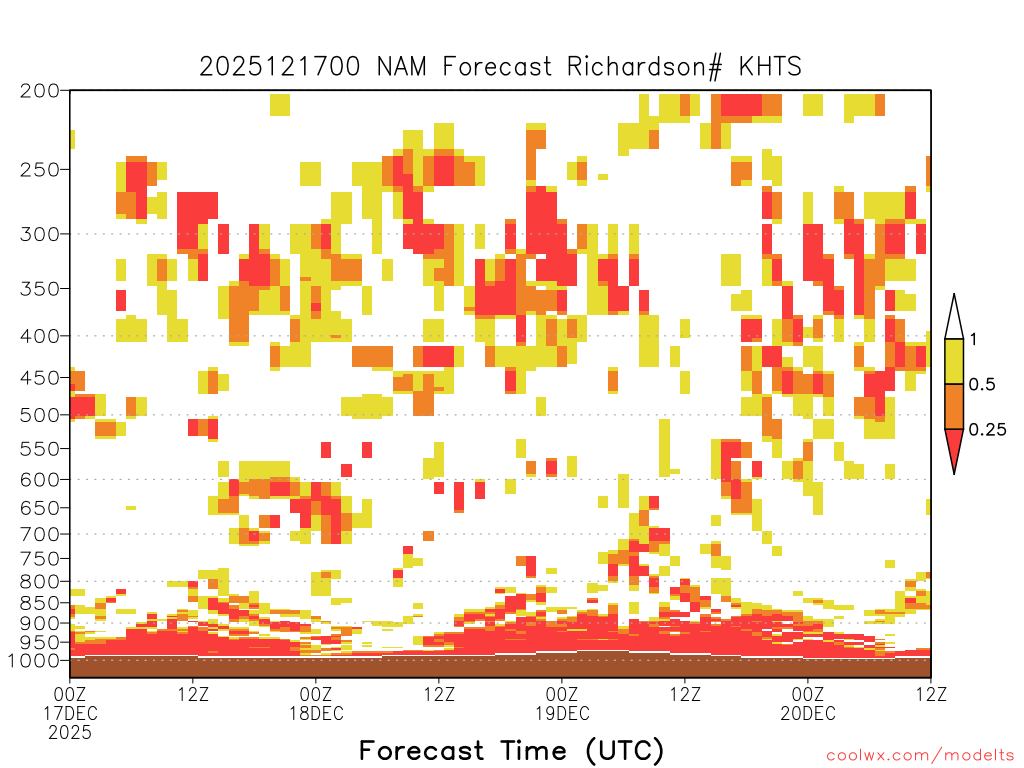 2025121700 NAM Forecast Richardson# KHTS

200
250
300
350
400
450
500
550
600
650
700
750
800
850
900
950
1000

1
0.5
0.25

00Z 17DEC 2025
12Z
00Z 18DEC
12Z
00Z 19DEC
12Z
00Z 20DEC
12Z

Forecast Time (UTC)

coolwx.com/modelts